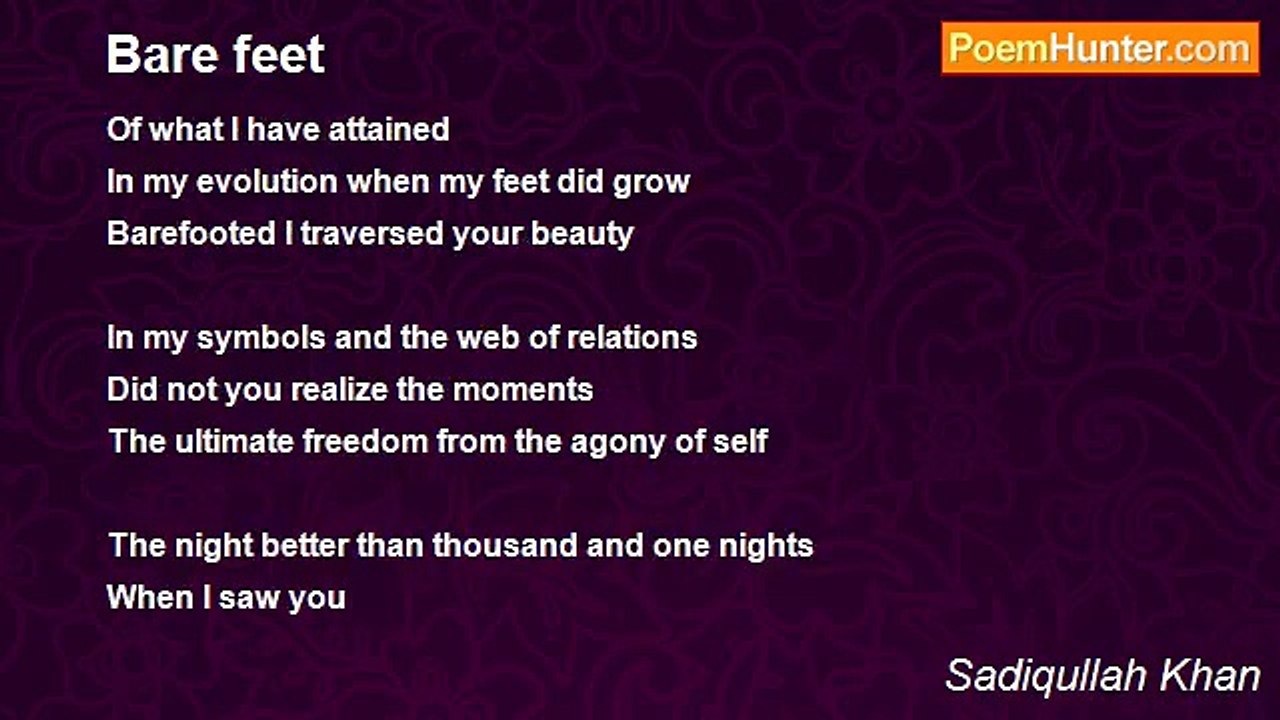 Bare feet

PoemHunter.com

Of what I have attained
In my evolution when my feet did grow
Barefooted I traversed your beauty

In my symbols and the web of relations
Did not you realize the moments
The ultimate freedom from the agony of self

The night better than thousand and one nights
When I saw you

Sadiqullah Khan